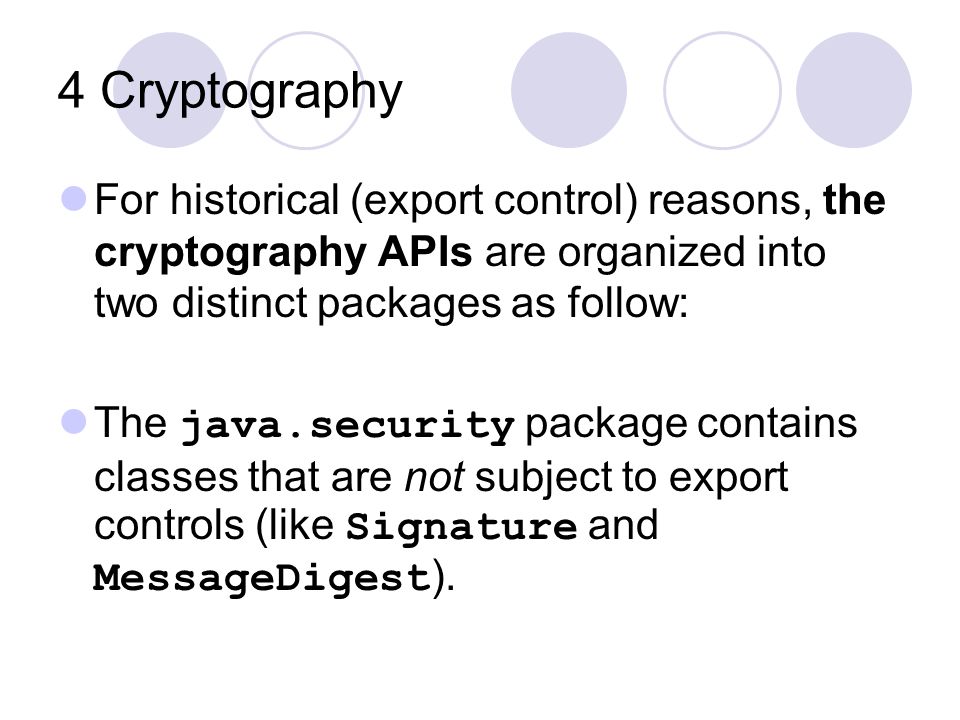 4 Cryptography

For historical (export control) reasons, the cryptography APIs are organized into two distinct packages as follow:

The java.security package contains classes that are not subject to export controls (like Signature and MessageDigest).